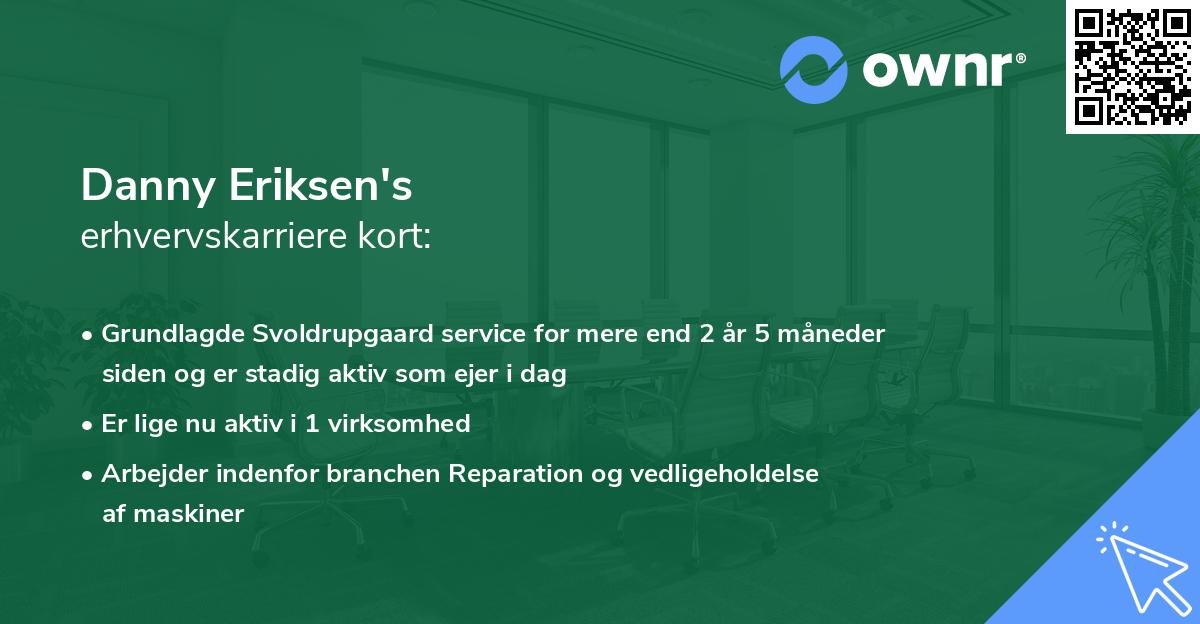 ownr®

Danny Eriksen's
erhvervskarriere kort:

• Grundlagde Svoldrupgaard service for mere end 2 år 5 måneder siden og er stadig aktiv som ejer i dag

• Er lige nu aktiv i 1 virksomhed

• Arbejder indenfor branchen Reparation og vedligeholdelse af maskiner